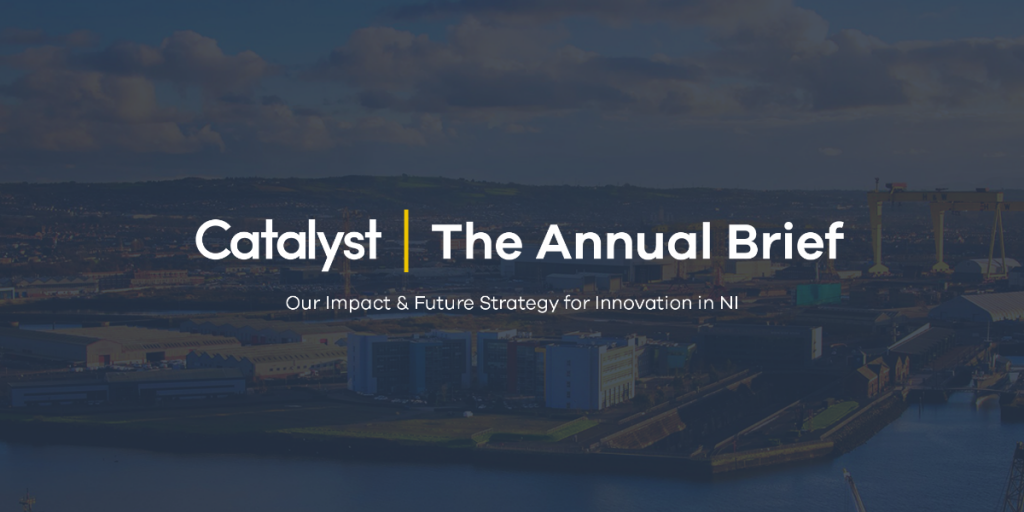 Catalyst | The Annual Brief

Our Impact & Future Strategy for Innovation in NI